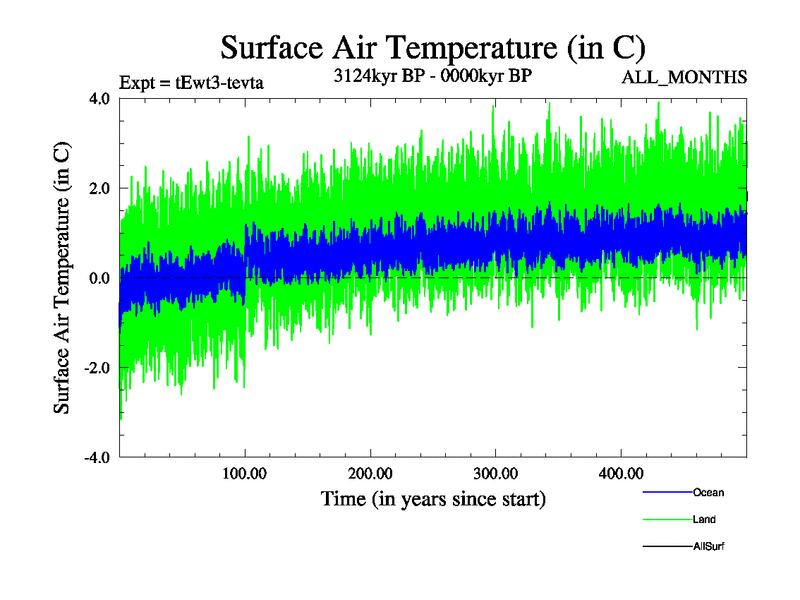 Surface Air Temperature (in C)

Expt = tEwt3-tevta

3124kyr BP - 0000kyr BP

ALL_MONTHS

Surface Air Temperature (in C)

4.0
2.0
0.0
-2.0
-4.0

100.00
200.00
300.00
400.00

Time (in years since start)

Ocean
Land
AllSurf